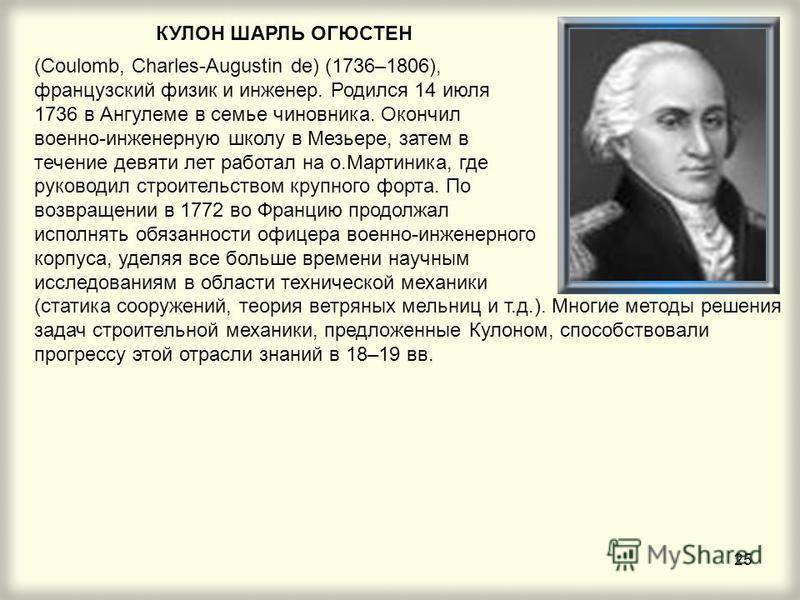 КУЛОН ШАРЛЬ ОГЮСТЕН

(Coulomb, Charles-Augustin de) (1736–1806), французский физик и инженер. Родился 14 июля 1736 в Ангулеме в семье чиновника. Окончил военно-инженерную школу в Мезьере, затем в течение девяти лет работал на о.Мартиника, где руководил строительством крупного форта. По возвращении в 1772 во Францию продолжал исполнять обязанности офицера военно-инженерного корпуса, уделяя все больше времени научным исследованиям в области технической механики (статика сооружений, теория ветряных мельниц и т.д.). Многие методы решения задач строительной механики, предложенные Кулоном, способствовали прогрессу этой отрасли знаний в 18–19 вв.

MyShared

25